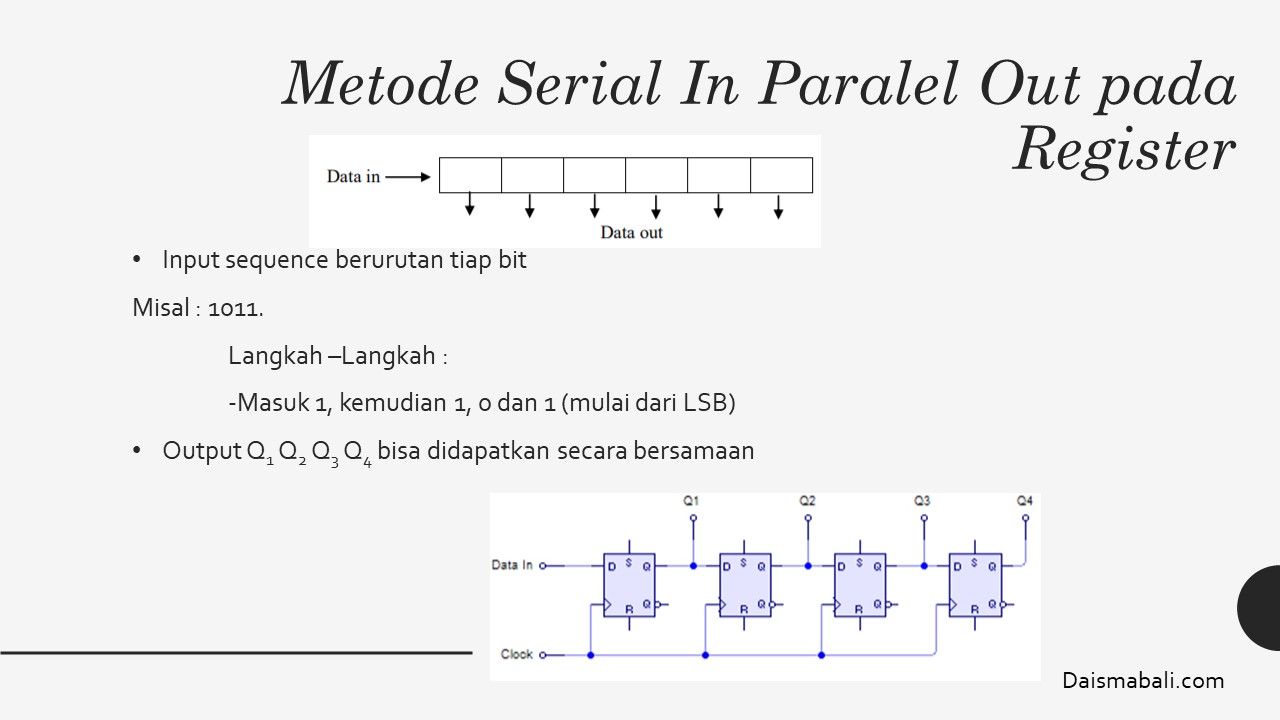 Metode Serial In Paralel Out pada Register

Data in

Data out

• Input sequence berurutan tiap bit

Misal : 1011.

Langkah –Langkah :

-Masuk 1, kemudian 1, 0 dan 1 (mulai dari LSB)

• Output $Q_1$ $Q_2$ $Q_3$ $Q_4$ bisa didapatkan secara bersamaan

Q1 Q2 Q3 Q4

Data In

D S Q
R Q

D S Q
R Q

D S Q
R Q

D S Q
R Q

Clock

Daismabali.com